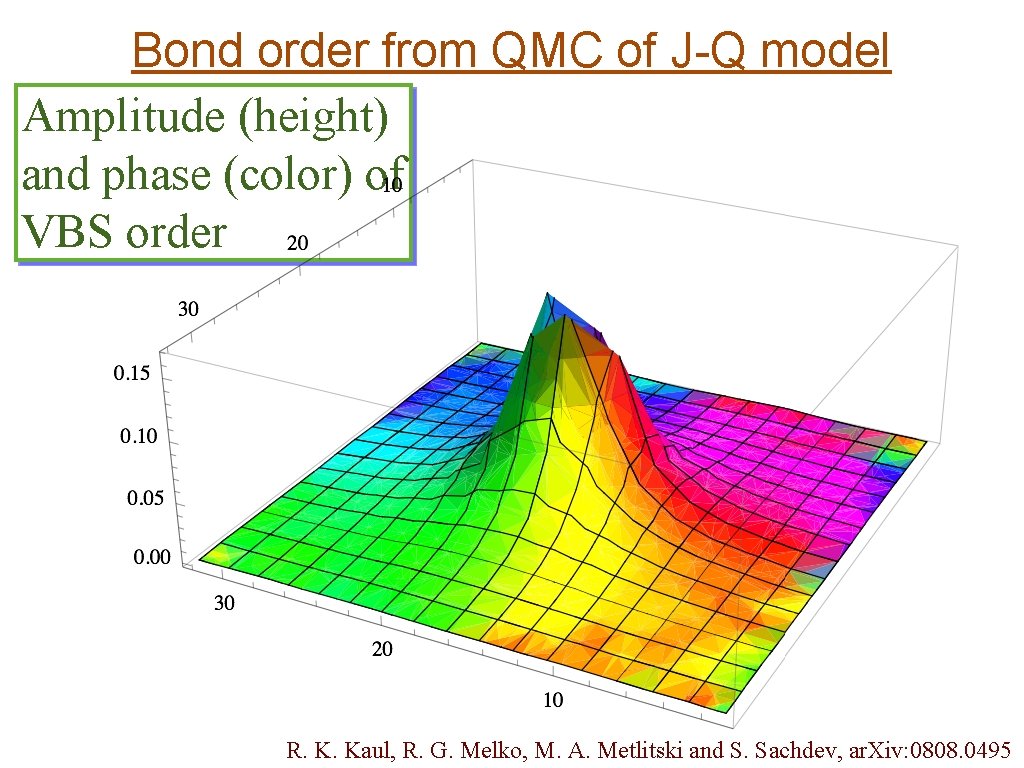 Bond order from QMC of J-Q model

Amplitude (height) and phase (color) of VBS order

10
20
30
0.15
0.10
0.05
0.00
30
20
10

R. K. Kaul, R. G. Melko, M. A. Metlitski and S. Sachdev, arXiv:0808.0495